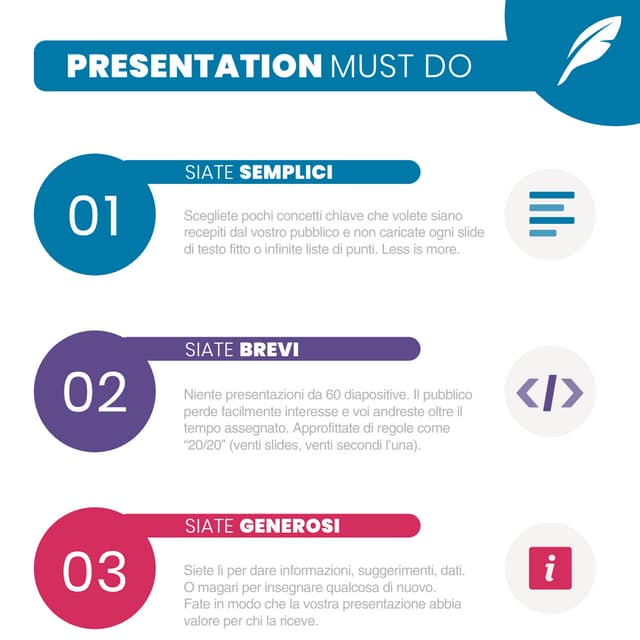 PRESENTATION MUST DO

01

SIATE SEMPLICI

Scegliete pochi concetti chiave che volete siano recepiti dal vostro pubblico e non caricate ogni slide di testo fitto o infinite liste di punti. Less is more.

02

SIATE BREVI

Niente presentazioni da 60 diapositive. Il pubblico perde facilmente interesse e voi andreste oltre il tempo assegnato. Approfittate di regole come "20/20" (venti slides, venti secondi l'una).

03

SIATE GENEROSI

Siete lì per dare informazioni, suggerimenti, dati. O magari per insegnare qualcosa di nuovo. Fate in modo che la vostra presentazione abbia valore per chi la riceve.

i